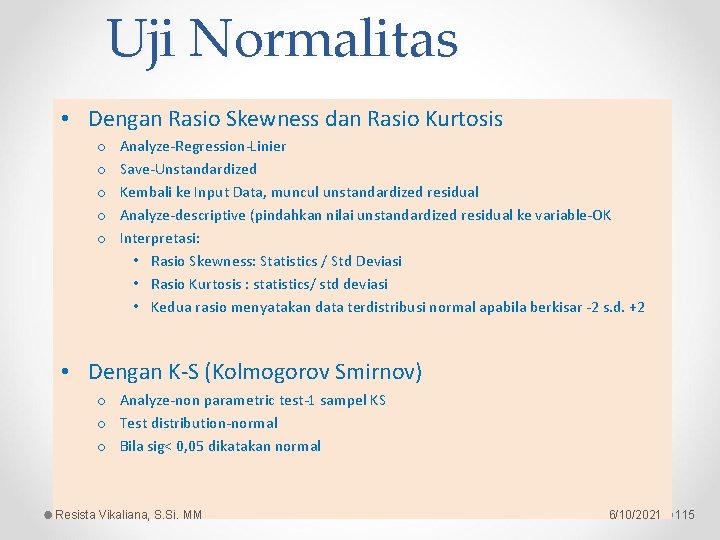 Uji Normalitas

• Dengan Rasio Skewness dan Rasio Kurtosis
  o Analyze-Regression-Linier
  o Save-Unstandardized
  o Kembali ke Input Data, muncul unstandardized residual
  o Analyze-descriptive (pindahkan nilai unstandardized residual ke variable-OK
  o Interpretasi:
    • Rasio Skewness: Statistics / Std Deviasi
    • Rasio Kurtosis : statistics/ std deviasi
    • Kedua rasio menyatakan data terdistribusi normal apabila berkisar -2 s.d. +2

• Dengan K-S (Kolmogorov Smirnov)
  o Analyze-non parametric test-1 sampel KS
  o Test distribution-normal
  o Bila sig< 0,05 dikatakan normal

Resista Vikaliana, S.Si. MM
6/10/2021
115